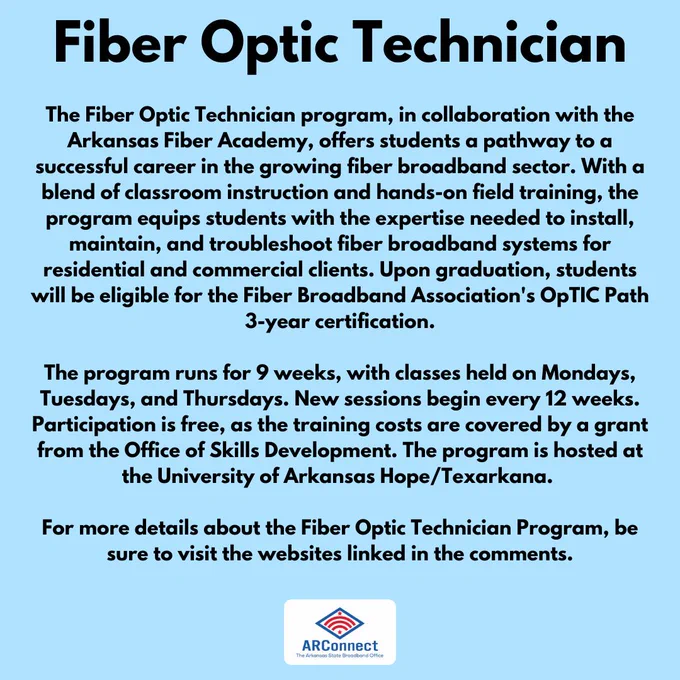 Fiber Optic Technician

The Fiber Optic Technician program, in collaboration with the Arkansas Fiber Academy, offers students a pathway to a successful career in the growing fiber broadband sector. With a blend of classroom instruction and hands-on field training, the program equips students with the expertise needed to install, maintain, and troubleshoot fiber broadband systems for residential and commercial clients. Upon graduation, students will be eligible for the Fiber Broadband Association's OpTIC Path 3-year certification.

The program runs for 9 weeks, with classes held on Mondays, Tuesdays, and Thursdays. New sessions begin every 12 weeks. Participation is free, as the training costs are covered by a grant from the Office of Skills Development. The program is hosted at the University of Arkansas Hope/Texarkana.

For more details about the Fiber Optic Technician Program, be sure to visit the websites linked in the comments.

ARConnect
The Arkansas State Broadband Office